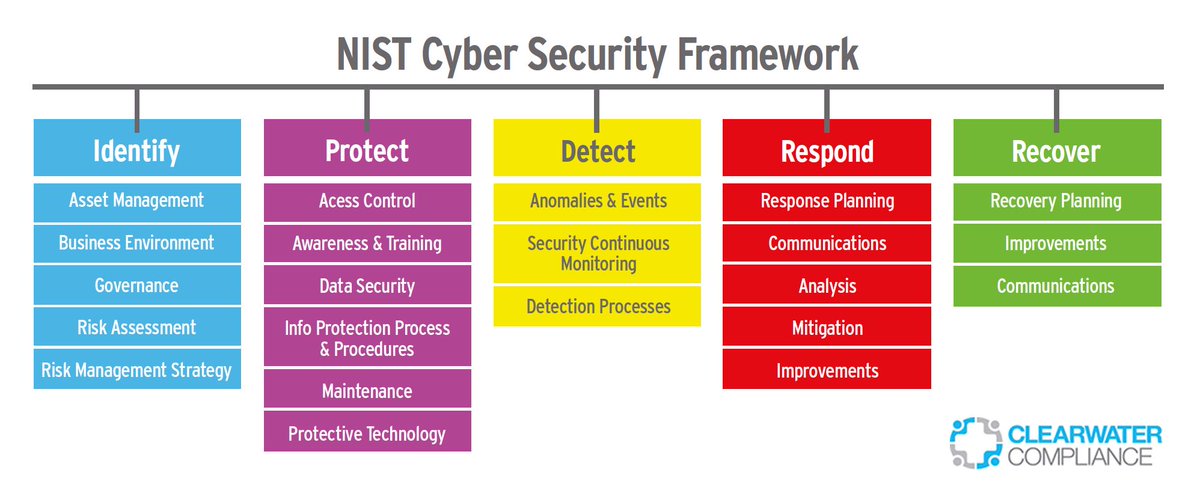 NIST Cyber Security Framework

Identify

Asset Management

Business Environment

Governance

Risk Assessment

Risk Management Strategy

Protect

Acess Control

Awareness & Training

Data Security

Info Protection Process & Procedures

Maintenance

Protective Technology

Detect

Anomalies & Events

Security Continuous Monitoring

Detection Processes

Respond

Response Planning

Communications

Analysis

Mitigation

Improvements

Recover

Recovery Planning

Improvements

Communications

CLEARWATER COMPLIANCE